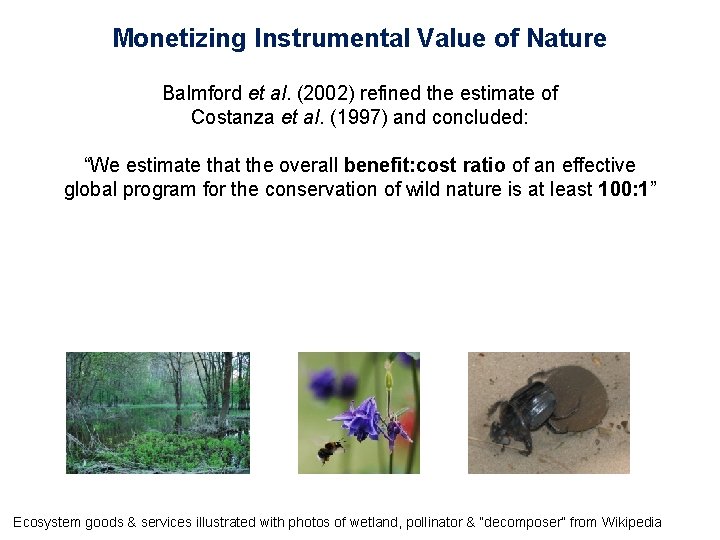 Monetizing Instrumental Value of Nature

Balmford et al. (2002) refined the estimate of Costanza et al. (1997) and concluded:

“We estimate that the overall benefit:cost ratio of an effective global program for the conservation of wild nature is at least 100:1”

Ecosystem goods & services illustrated with photos of wetland, pollinator & "decomposer" from Wikipedia